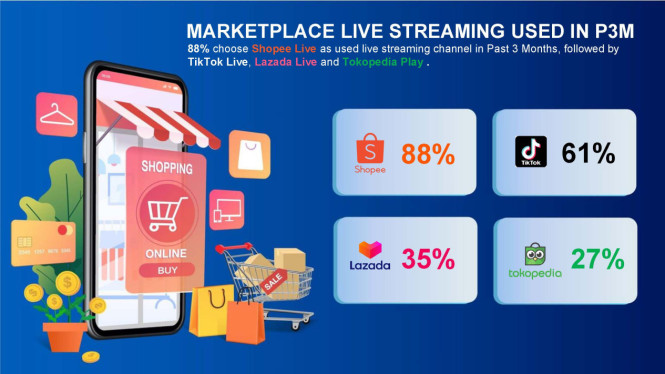 MARKETPLACE LIVE STREAMING USED IN P3M

88% choose Shopee Live as used live streaming channel in Past 3 Months, followed by TikTok Live, Lazada Live and Tokopedia Play .

SHOPPING

ONLINE

BUY

SALE

Shopee 88%

TikTok 61%

Lazada 35%

tokopedia 27%